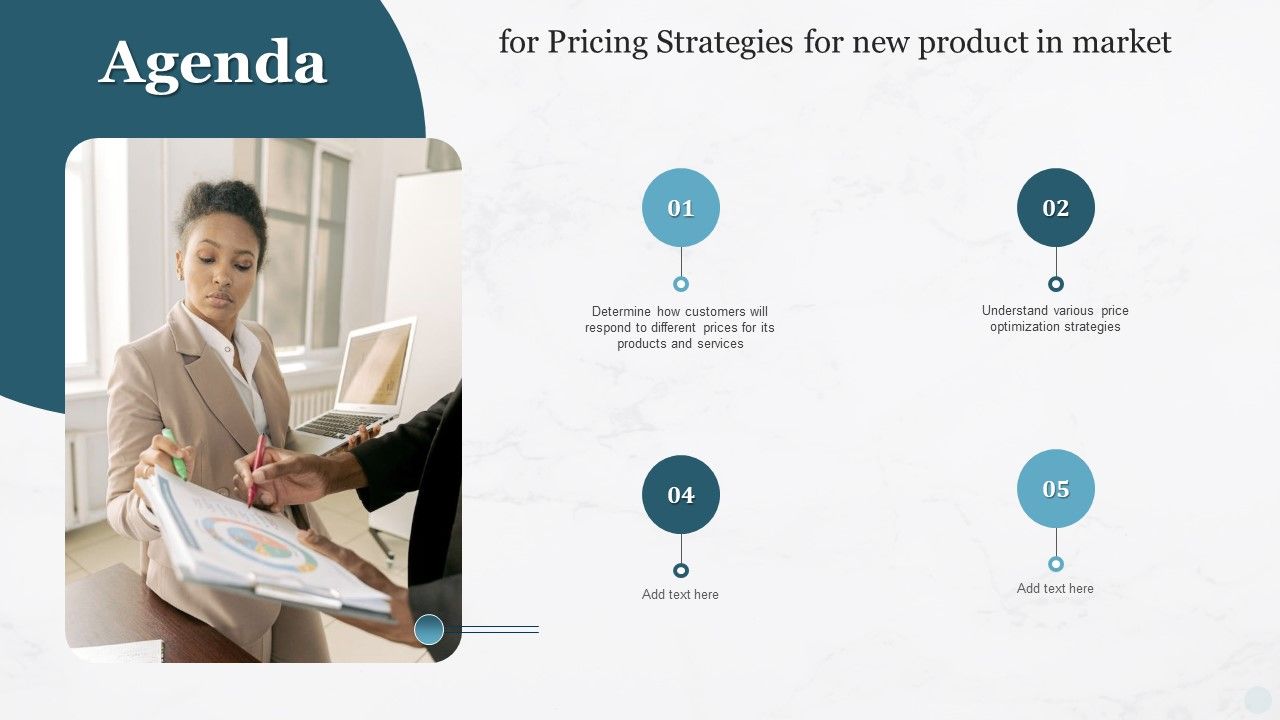 Agenda

for Pricing Strategies for new product in market

01

Determine how customers will respond to different prices for its products and services

02

Understand various price optimization strategies

04

Add text here

05

Add text here